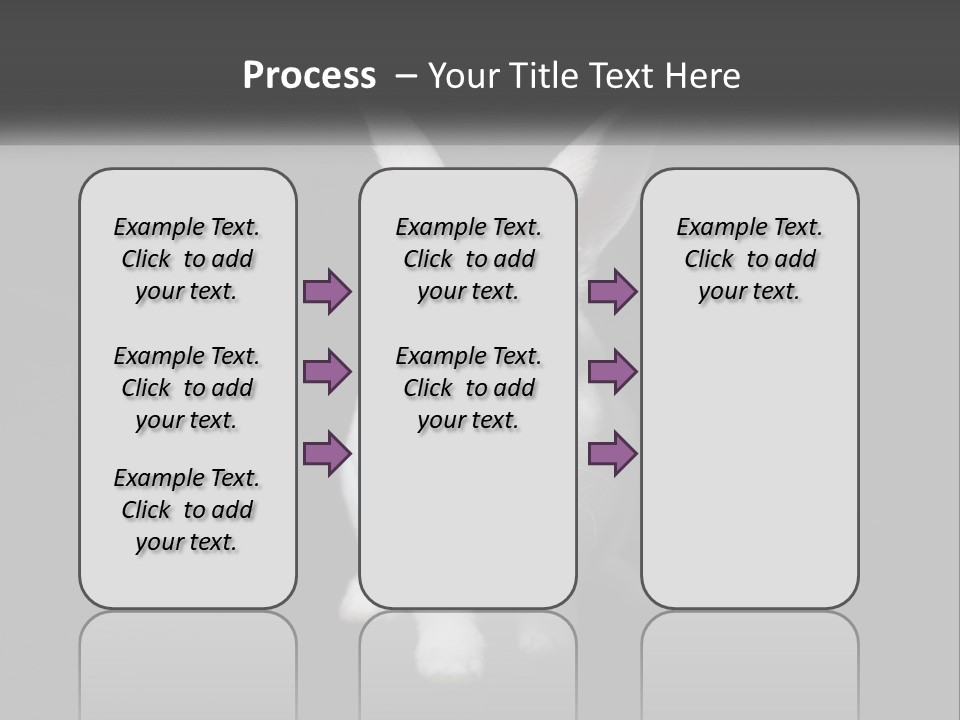 Process – Your Title Text Here

Example Text. Click to add your text.

Example Text. Click to add your text.

Example Text. Click to add your text.

Example Text. Click to add your text.

Example Text. Click to add your text.

Example Text. Click to add your text.